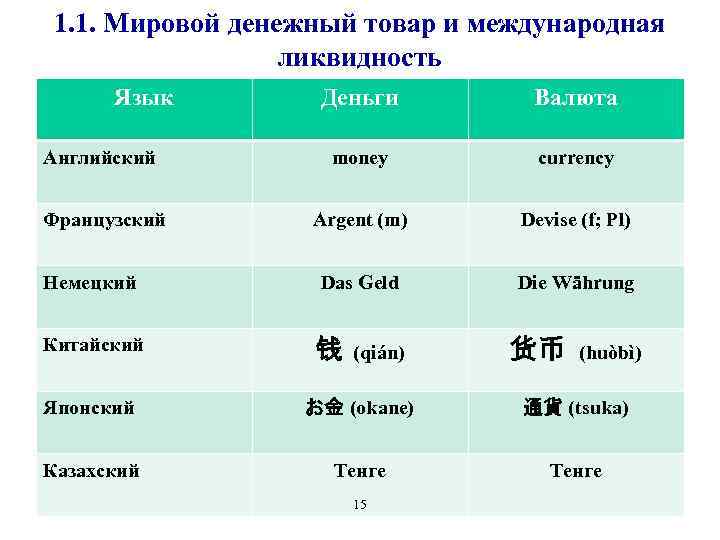 1.1. Мировой денежный товар и международная ликвидность

| Язык | Деньги | Валюта |
|---|---|---|
| Английский | money | currency |
| Французский | Argent (m) | Devise (f; Pl) |
| Немецкий | Das Geld | Die Währung |
| Китайский | 钱 (qián) | 货币 (huòbì) |
| Японский | お金 (okane) | 通貨 (tsuka) |
| Казахский | Тенге | Тенге |

15